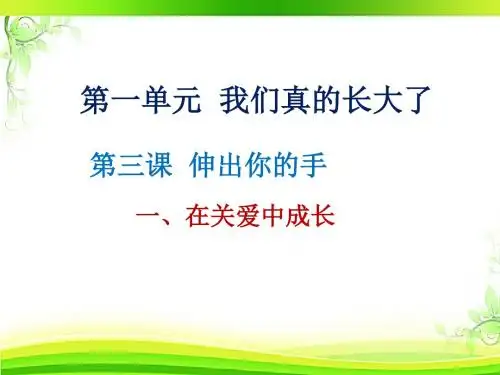 第一单元 我们真的长大了

第三课 伸出你的手

一、在关爱中成长